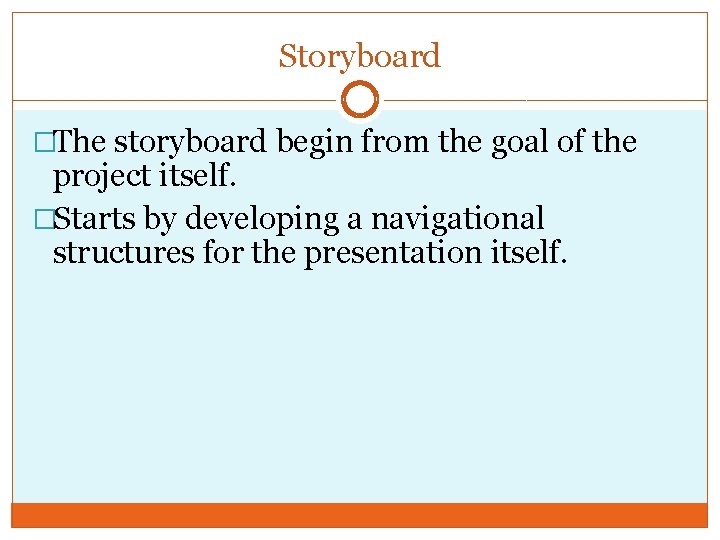 Storyboard

□The storyboard begin from the goal of the project itself.

□Starts by developing a navigational structures for the presentation itself.